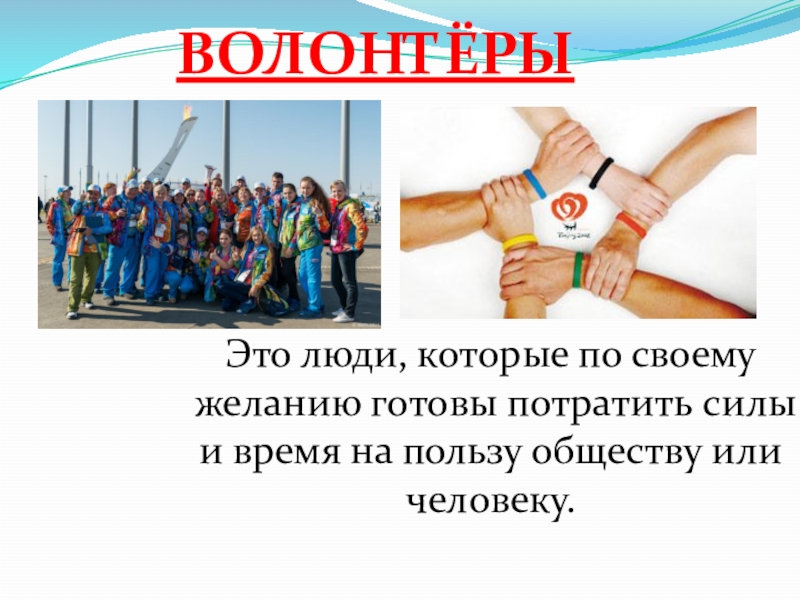 ВОЛОНТЁРЫ

Это люди, которые по своему желанию готовы потратить силы и время на пользу обществу или человеку.